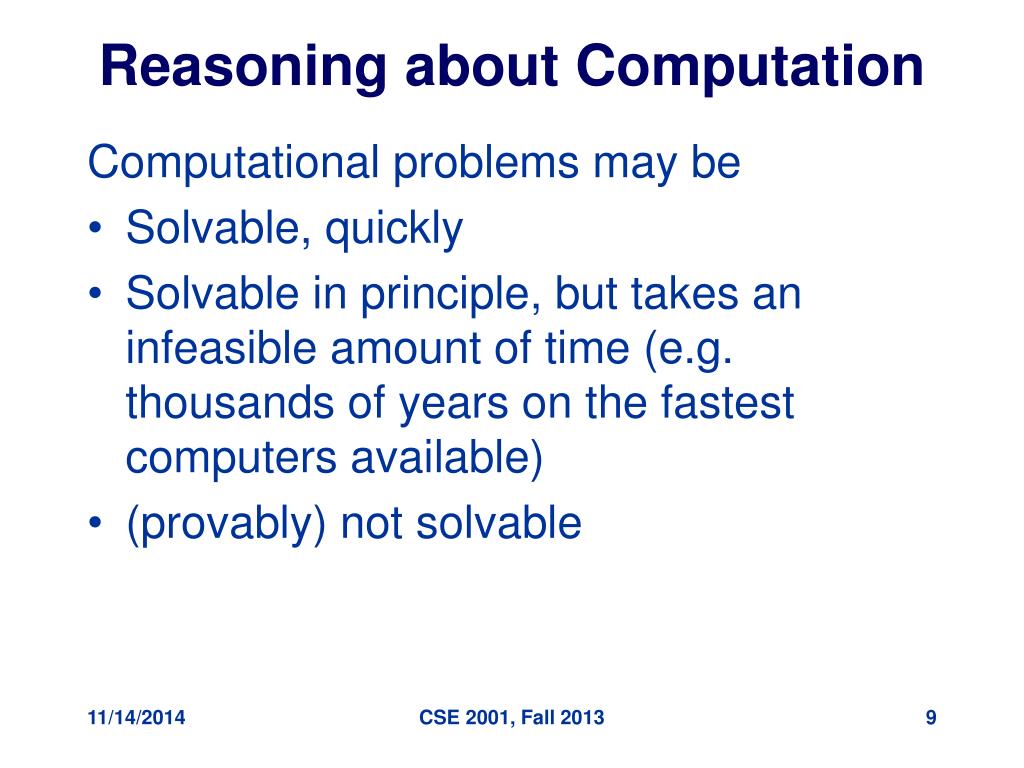 Reasoning about Computation

Computational problems may be

• Solvable, quickly
• Solvable in principle, but takes an infeasible amount of time (e.g. thousands of years on the fastest computers available)
• (provably) not solvable

11/14/2014

CSE 2001, Fall 2013

9